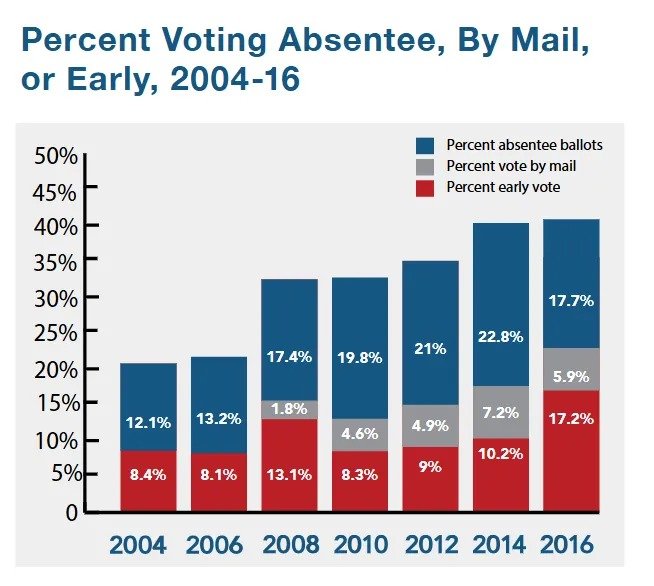 Percent Voting Absentee, By Mail, or Early, 2004-16

Percent absentee ballots
Percent vote by mail
Percent early vote

50%
45%
40%
35%
30%
25%
20%
15%
10%
5%
0

12.1%
8.4%
13.2%
8.1%
17.4%
1.8%
13.1%
19.8%
4.6%
8.3%
21%
4.9%
9%
22.8%
7.2%
10.2%
17.7%
5.9%
17.2%

2004 2006 2008 2010 2012 2014 2016